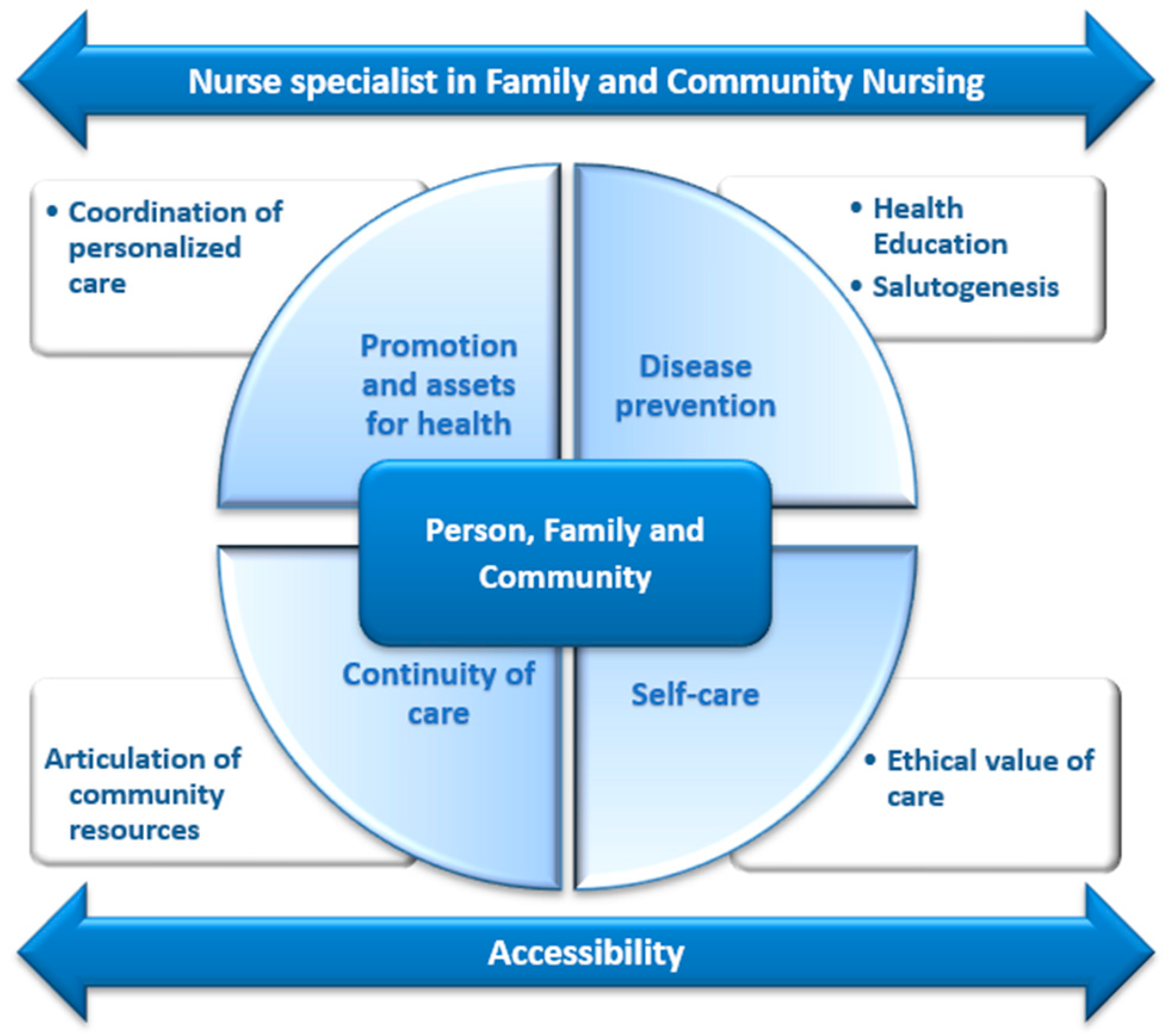 Nurse specialist in Family and Community Nursing

• Coordination of personalized care

• Health Education
• Salutogenesis

Promotion and assets for health

Disease prevention

Person, Family and Community

Continuity of care

Self-care

Articulation of community resources

• Ethical value of care

Accessibility